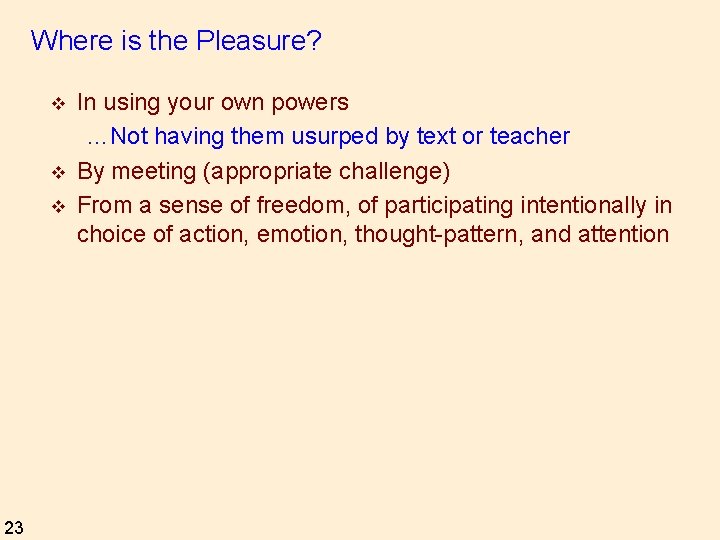 Where is the Pleasure?

❖ In using your own powers

…Not having them usurped by text or teacher

❖ By meeting (appropriate challenge)

❖ From a sense of freedom, of participating intentionally in choice of action, emotion, thought-pattern, and attention

23